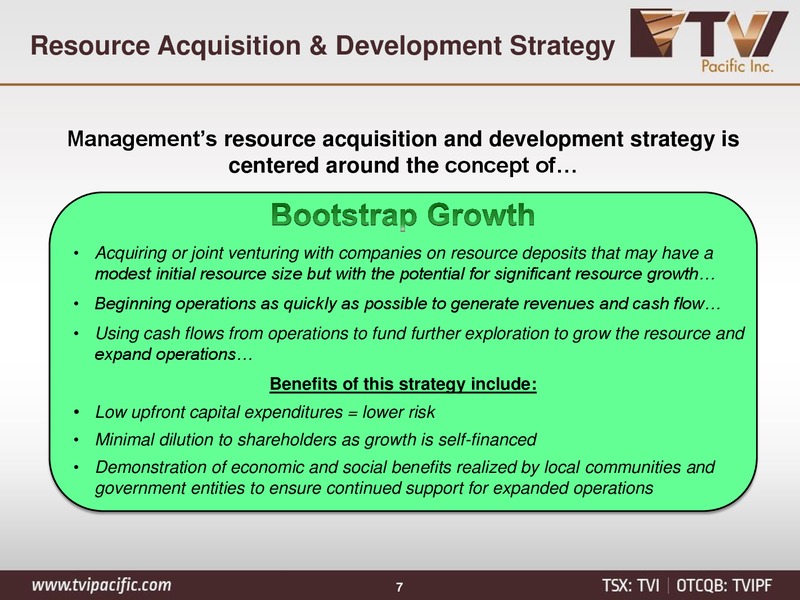 Resource Acquisition & Development Strategy

TVI Pacific Inc.

Management's resource acquisition and development strategy is centered around the concept of…

Bootstrap Growth

• Acquiring or joint venturing with companies on resource deposits that may have a modest initial resource size but with the potential for significant resource growth…

• Beginning operations as quickly as possible to generate revenues and cash flow…

• Using cash flows from operations to fund further exploration to grow the resource and expand operations…

Benefits of this strategy include:

• Low upfront capital expenditures = lower risk

• Minimal dilution to shareholders as growth is self-financed

• Demonstration of economic and social benefits realized by local communities and government entities to ensure continued support for expanded operations

www.tvipacific.com

7

TSX: TVI | OTCQB: TVIPF